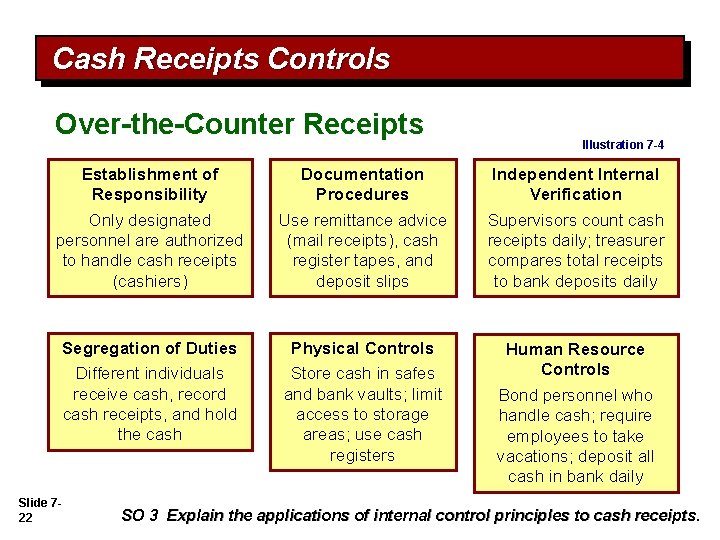 Cash Receipts Controls

Over-the-Counter Receipts

Illustration 7-4

Establishment of Responsibility

Only designated personnel are authorized to handle cash receipts (cashiers)

Documentation Procedures

Use remittance advice (mail receipts), cash register tapes, and deposit slips

Independent Internal Verification

Supervisors count cash receipts daily; treasurer compares total receipts to bank deposits daily

Segregation of Duties

Different individuals receive cash, record cash receipts, and hold the cash

Physical Controls

Store cash in safes and bank vaults; limit access to storage areas; use cash registers

Human Resource Controls

Bond personnel who handle cash; require employees to take vacations; deposit all cash in bank daily

Slide 7-22

SO 3 Explain the applications of internal control principles to cash receipts.